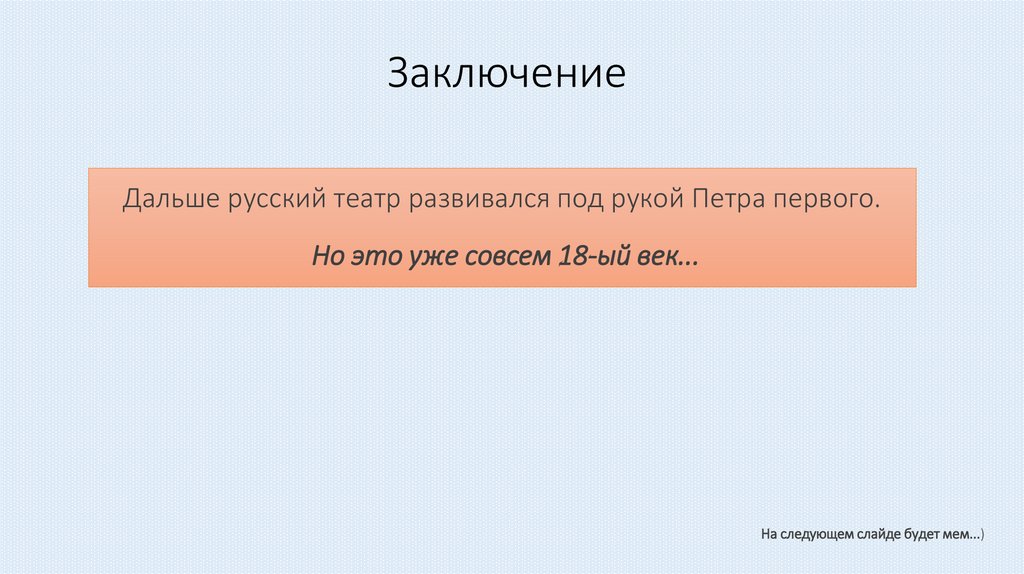 Заключение

Дальше русский театр развивался под рукой Петра первого.

Но это уже совсем 18-ый век…

На следующем слайде будет мем…)